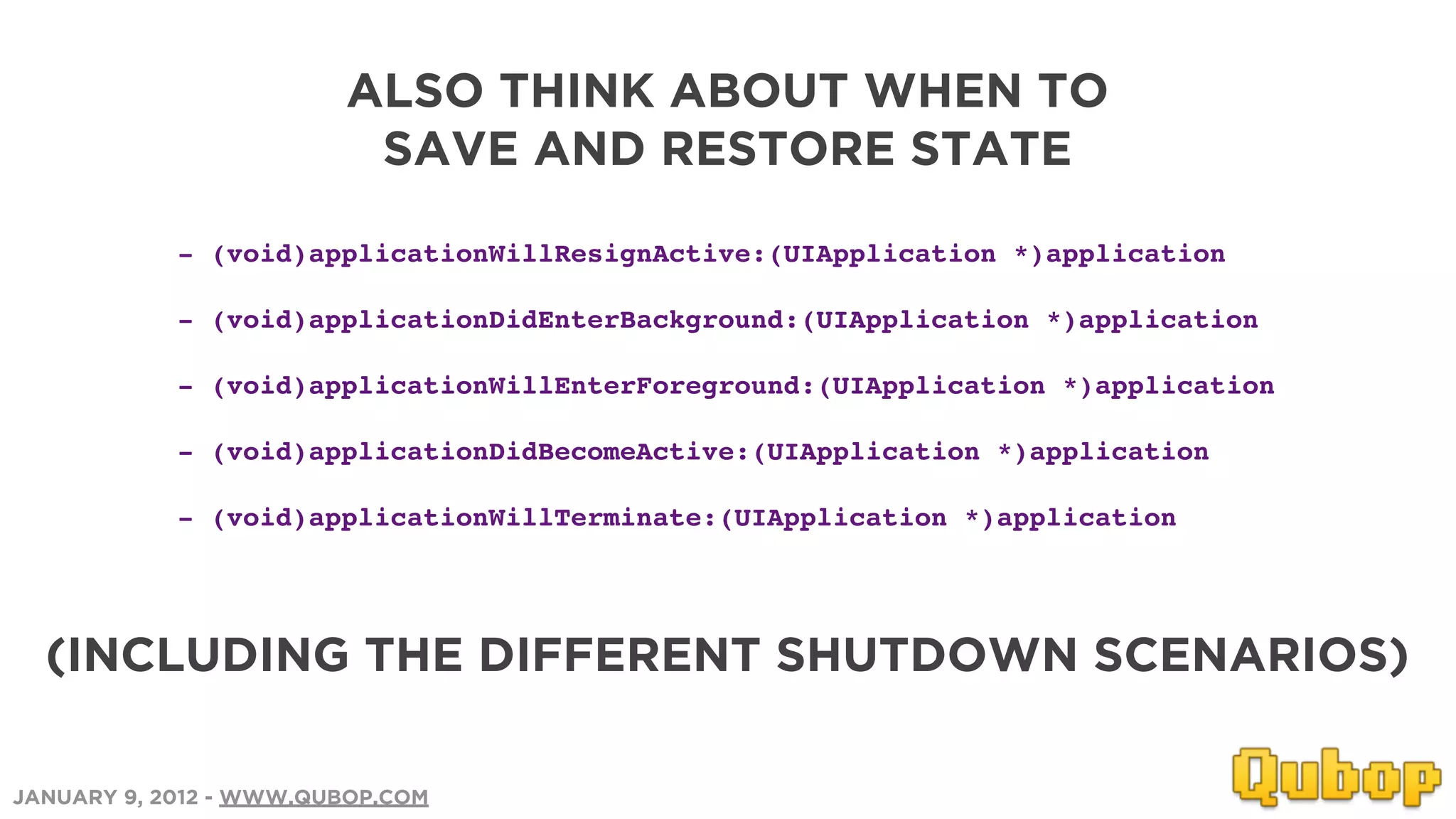 ALSO THINK ABOUT WHEN TO SAVE AND RESTORE STATE

- (void)applicationWillResignActive:(UIApplication *)application

- (void)applicationDidEnterBackground:(UIApplication *)application

- (void)applicationWillEnterForeground:(UIApplication *)application

- (void)applicationDidBecomeActive:(UIApplication *)application

- (void)applicationWillTerminate:(UIApplication *)application

(INCLUDING THE DIFFERENT SHUTDOWN SCENARIOS)

JANUARY 9, 2012 - WWW.QUBOP.COM

Qubop